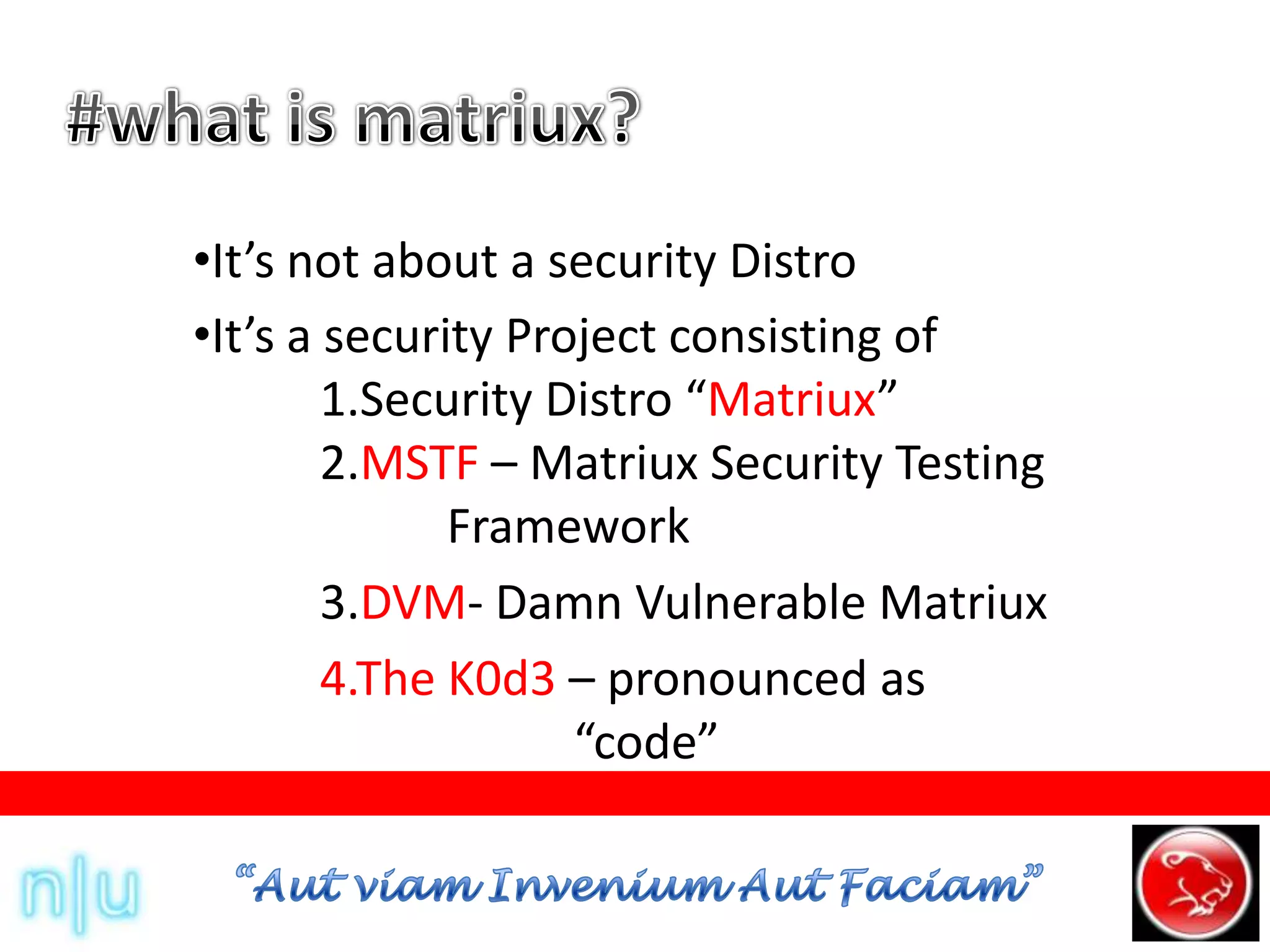 #what is matriux?

•It’s not about a security Distro

•It’s a security Project consisting of

1.Security Distro “Matriux”

2.MSTF – Matriux Security Testing Framework

3.DVM- Damn Vulnerable Matriux

4.The K0d3 – pronounced as “code”

n|u

“Aut viam Invenium Aut Faciam”